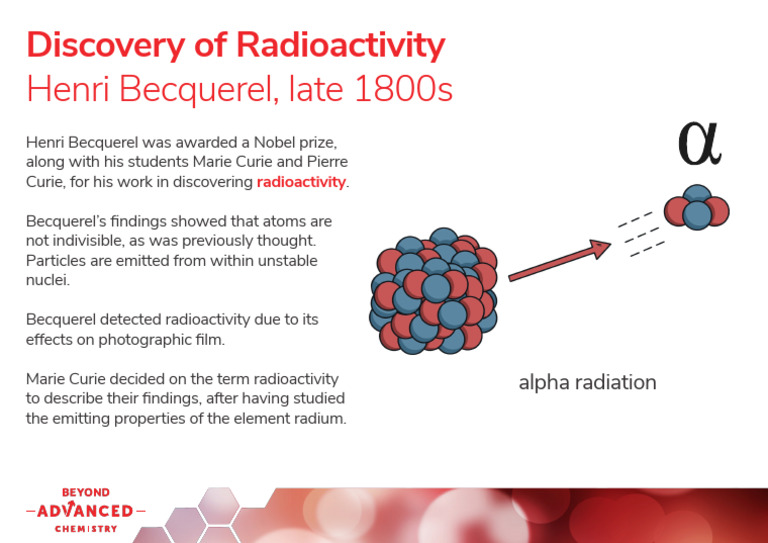 Discovery of Radioactivity
Henri Becquerel, late 1800s

Henri Becquerel was awarded a Nobel prize, along with his students Marie Curie and Pierre Curie, for his work in discovering radioactivity.

Becquerel's findings showed that atoms are not indivisible, as was previously thought. Particles are emitted from within unstable nuclei.

Becquerel detected radioactivity due to its effects on photographic film.

Marie Curie decided on the term radioactivity to describe their findings, after having studied the emitting properties of the element radium.

$\alpha$

alpha radiation

BEYOND
ADVANCED
CHEMISTRY